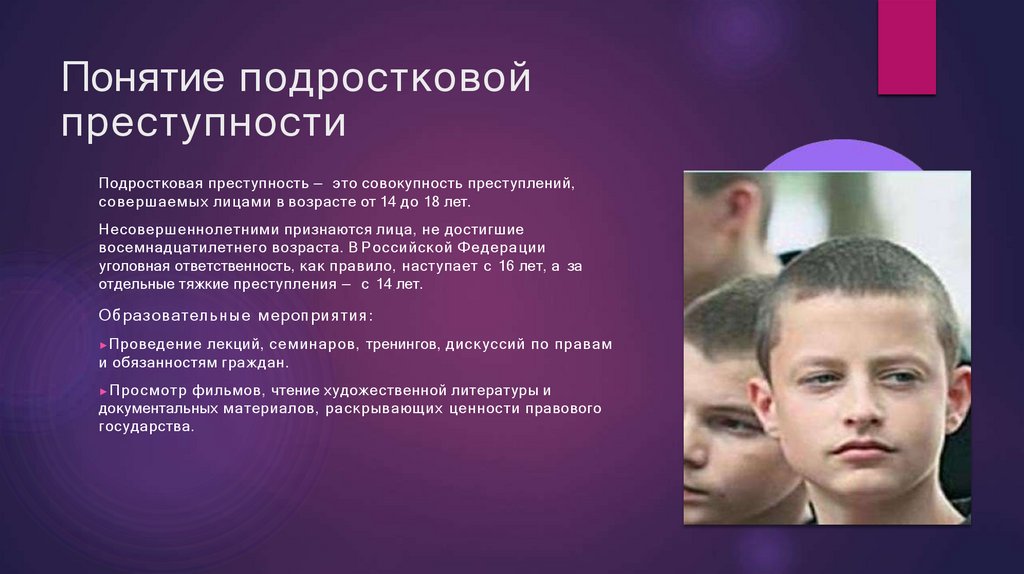 Понятие подростковой преступности

Подростковая преступность – это совокупность преступлений, совершаемых лицами в возрасте от 14 до 18 лет.

Несовершеннолетними признаются лица, не достигшие восемнадцатилетнего возраста. В Российской Федерации уголовная ответственность, как правило, наступает с 16 лет, а за отдельные тяжкие преступления – с 14 лет.

Образовательные мероприятия:

▸Проведение лекций, семинаров, тренингов, дискуссий по правам и обязанностям граждан.

▸Просмотр фильмов, чтение художественной литературы и документальных материалов, раскрывающих ценности правового государства.